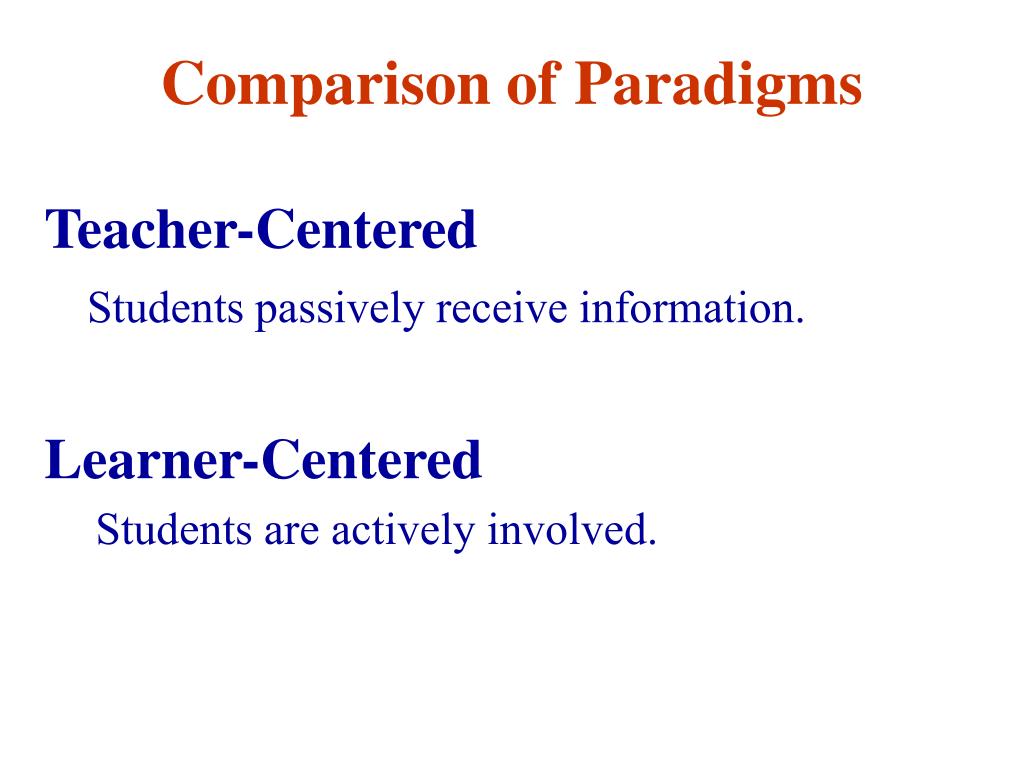 Comparison of Paradigms

Teacher-Centered

Students passively receive information.

Learner-Centered

Students are actively involved.